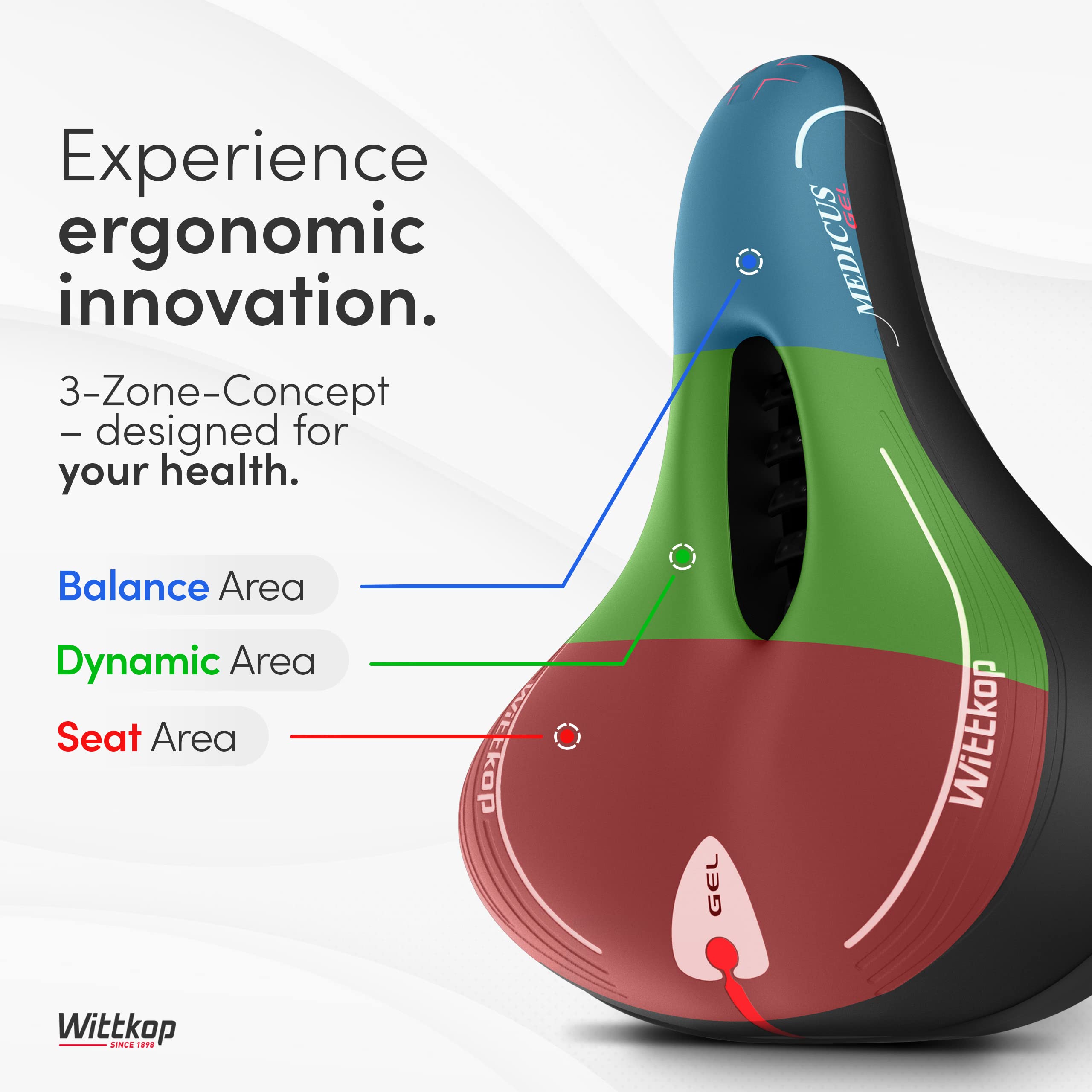 Experience ergonomic innovation.

3-Zone-Concept – designed for your health.

Balance Area

Dynamic Area

Seat Area

MEDICUS GEL

Wittkop

Wittkop

GEL

Wittkop
SINCE 1898